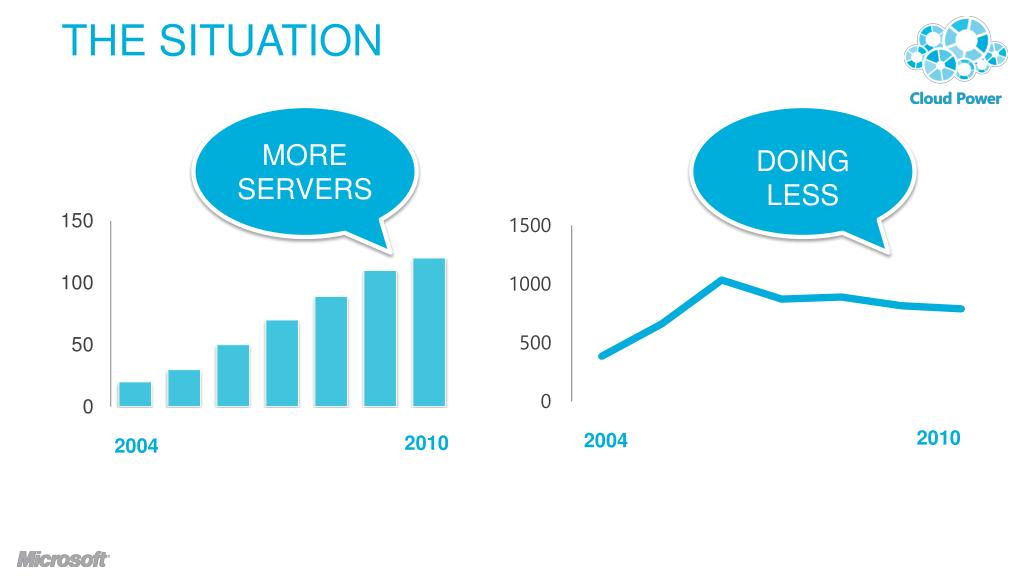 THE SITUATION

Cloud Power

MORE SERVERS

150
100
50
0
2004
2010

DOING LESS

1500
1000
500
0
2004
2010

Microsoft